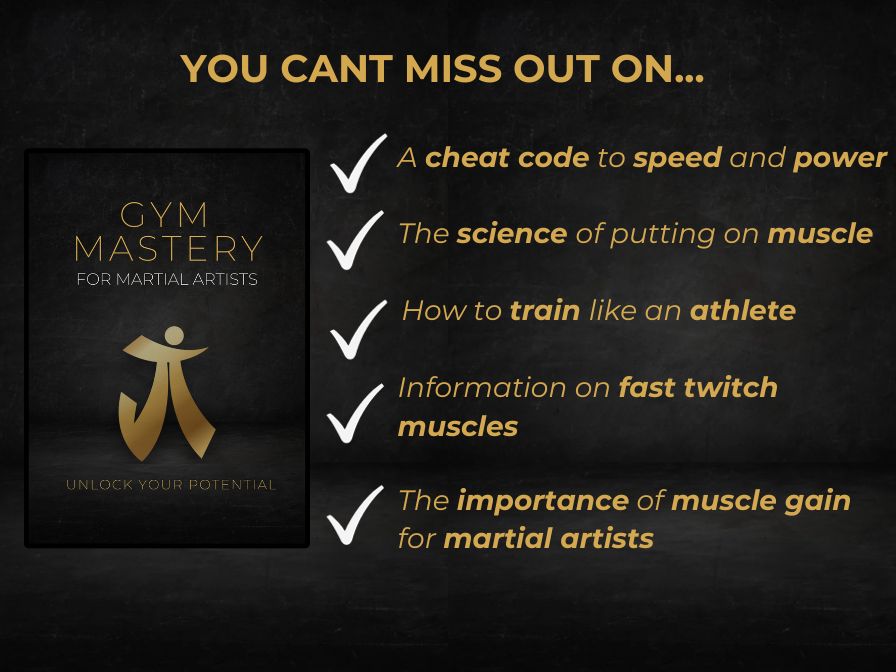 YOU CANT MISS OUT ON...

GYM MASTERY
FOR MARTIAL ARTISTS

UNLOCK YOUR POTENTIAL

A cheat code to speed and power

The science of putting on muscle

How to train like an athlete

Information on fast twitch muscles

The importance of muscle gain for martial artists